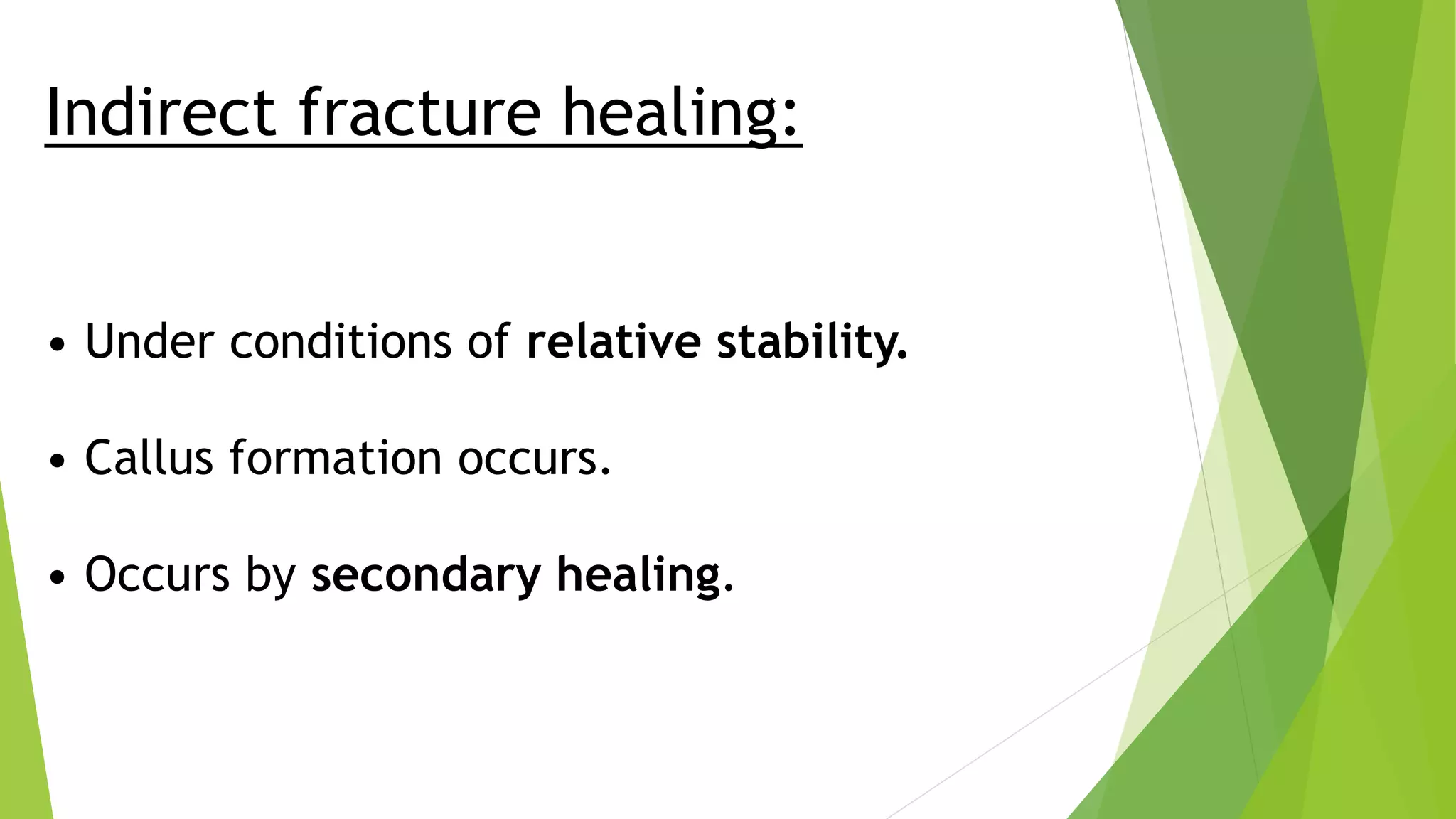 Indirect fracture healing:

• Under conditions of relative stability.

• Callus formation occurs.

• Occurs by secondary healing.